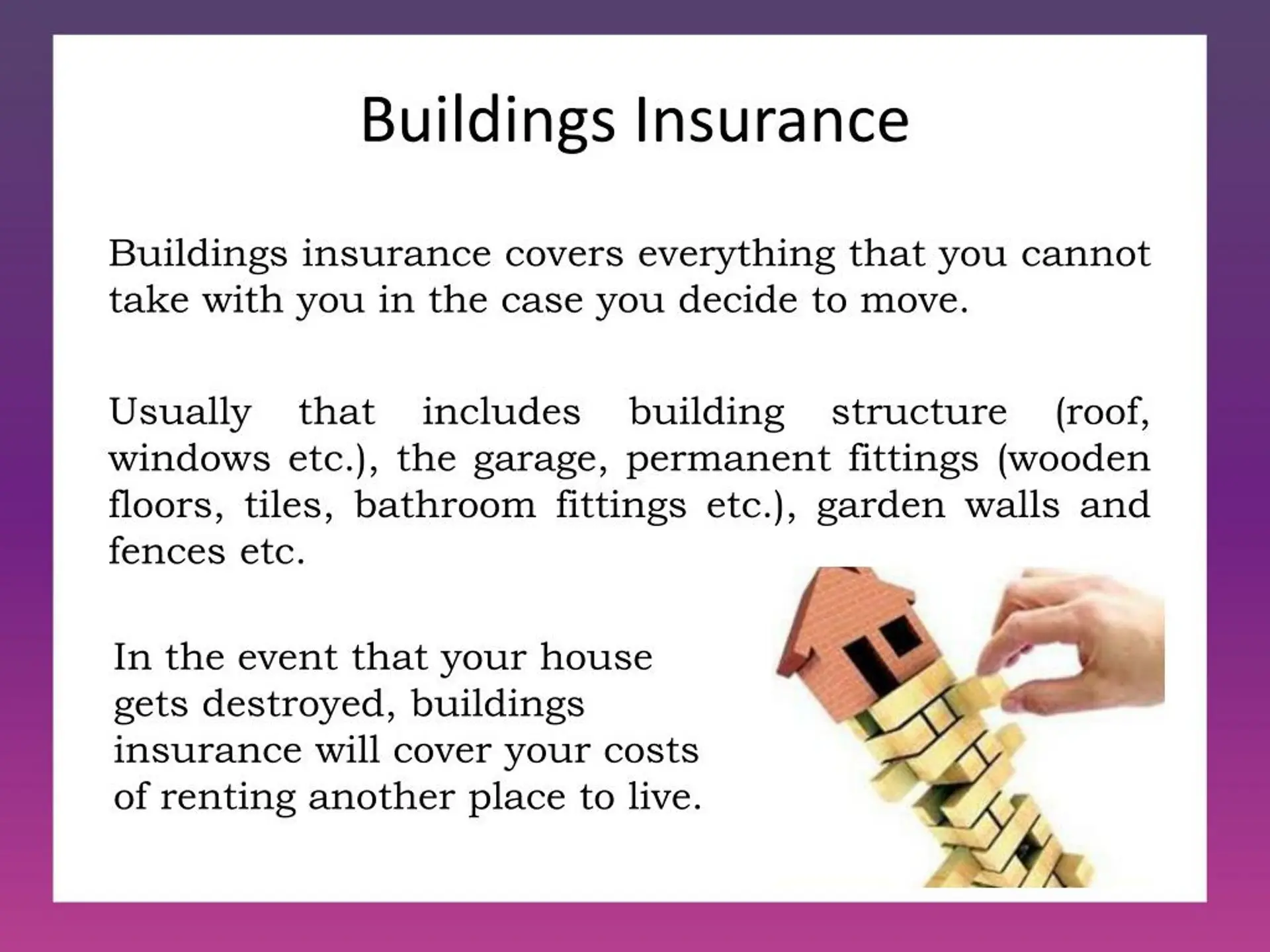 Buildings Insurance

Buildings insurance covers everything that you cannot take with you in the case you decide to move.

Usually that includes building structure (roof, windows etc.), the garage, permanent fittings (wooden floors, tiles, bathroom fittings etc.), garden walls and fences etc.

In the event that your house gets destroyed, buildings insurance will cover your costs of renting another place to live.